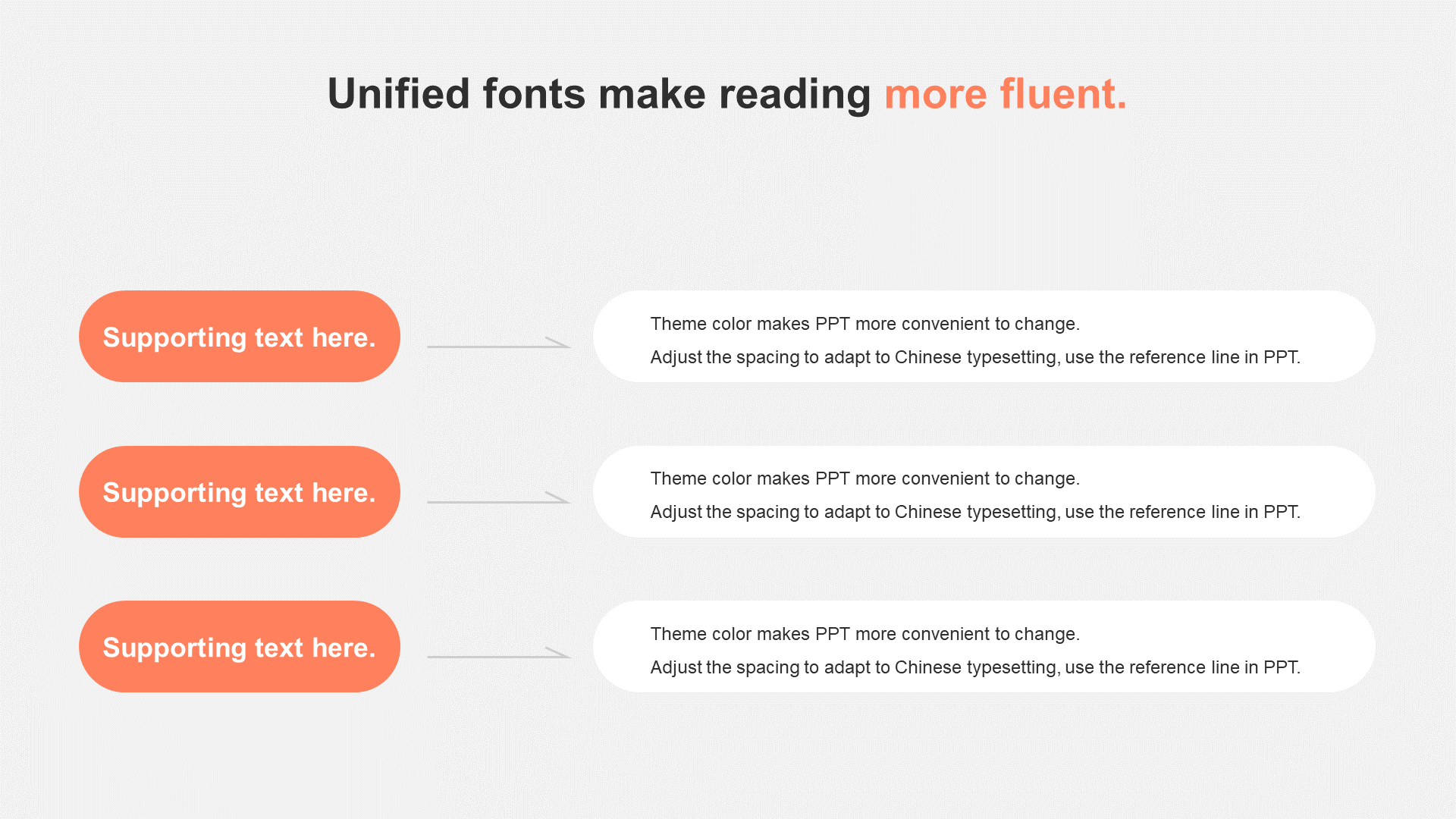 Unified fonts make reading more fluent.

Supporting text here.

Theme color makes PPT more convenient to change.
Adjust the spacing to adapt to Chinese typesetting, use the reference line in PPT.

Supporting text here.

Theme color makes PPT more convenient to change.
Adjust the spacing to adapt to Chinese typesetting, use the reference line in PPT.

Supporting text here.

Theme color makes PPT more convenient to change.
Adjust the spacing to adapt to Chinese typesetting, use the reference line in PPT.